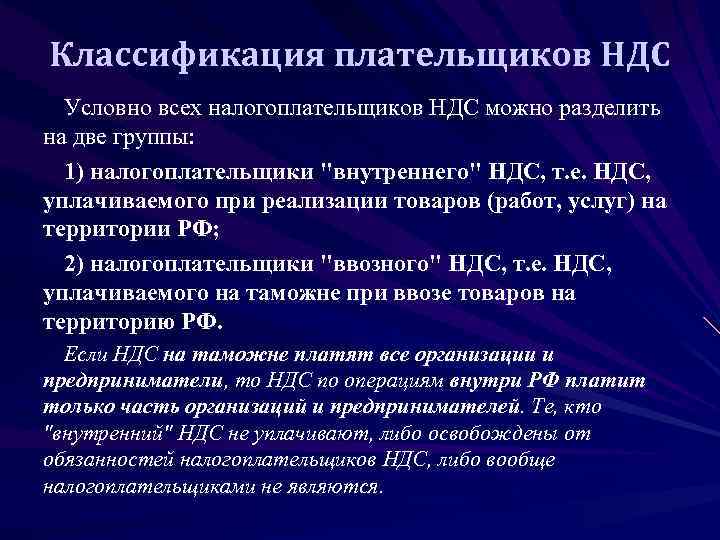 Классификация плательщиков НДС

Условно всех налогоплательщиков НДС можно разделить на две группы:

1) налогоплательщики "внутреннего" НДС, т.е. НДС, уплачиваемого при реализации товаров (работ, услуг) на территории РФ;

2) налогоплательщики "ввозного" НДС, т.е. НДС, уплачиваемого на таможне при ввозе товаров на территорию РФ.

Если НДС на таможне платят все организации и предприниматели, то НДС по операциям внутри РФ платит только часть организаций и предпринимателей. Те, кто "внутренний" НДС не уплачивают, либо освобождены от обязанностей налогоплательщиков НДС, либо вообще налогоплательщиками не являются.